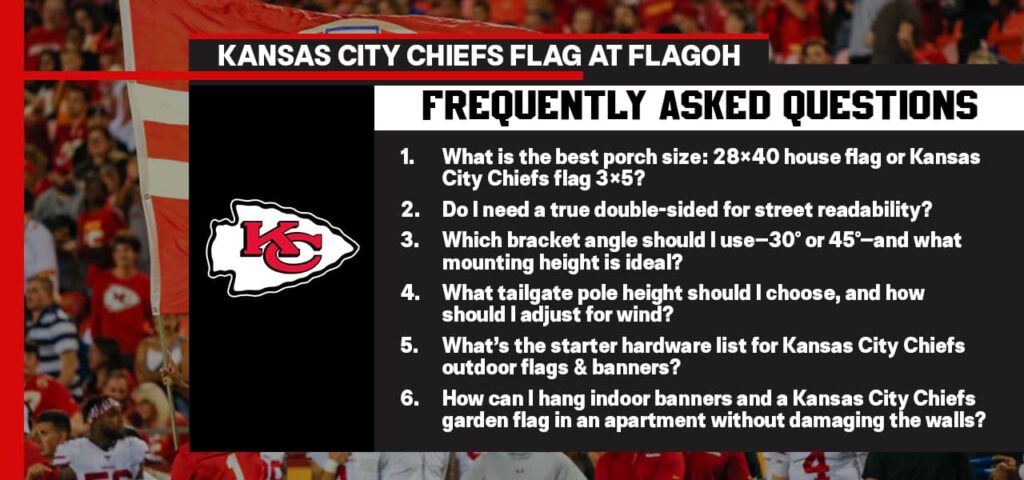 KANSAS CITY CHIEFS FLAG AT FLAGOH

FREQUENTLY ASKED QUESTIONS

KC

1. What is the best porch size: 28×40 house flag or Kansas City Chiefs flag 3×5?

2. Do I need a true double-sided for street readability?

3. Which bracket angle should I use—30° or 45°—and what mounting height is ideal?

4. What tailgate pole height should I choose, and how should I adjust for wind?

5. What's the starter hardware list for Kansas City Chiefs outdoor flags & banners?

6. How can I hang indoor banners and a Kansas City Chiefs garden flag in an apartment without damaging the walls?